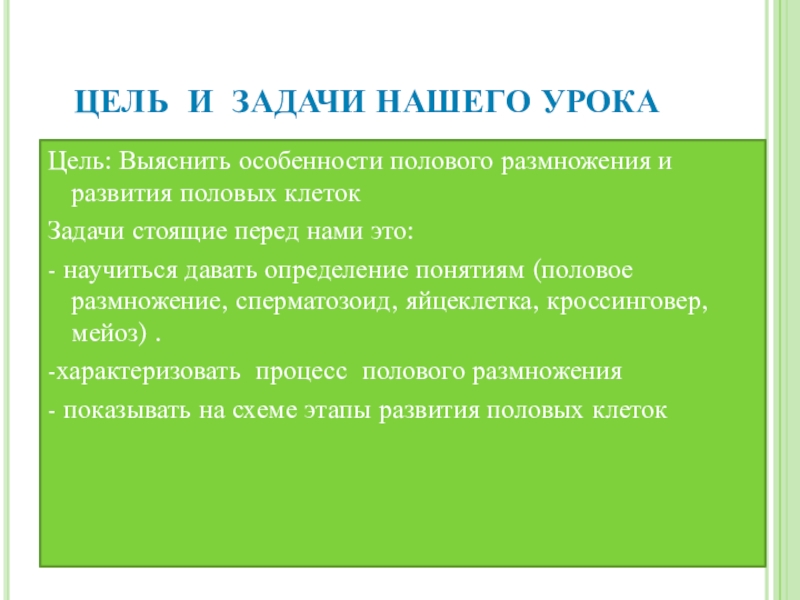 ЦЕЛЬ И ЗАДАЧИ НАШЕГО УРОКА

Цель: Выяснить особенности полового размножения и развития половых клеток

Задачи стоящие перед нами это:

- научиться давать определение понятиям (половое размножение, сперматозоид, яйцеклетка, кроссинговер, мейоз) .

-характеризовать процесс полового размножения

- показывать на схеме этапы развития половых клеток